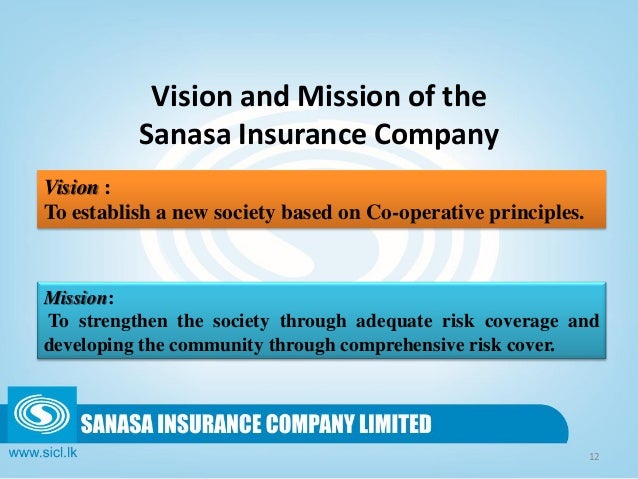 Vision and Mission of the
Sanasa Insurance Company

Vision :
To establish a new society based on Co-operative principles.

Mission:
To strengthen the society through adequate risk coverage and developing the community through comprehensive risk cover.

SANASA INSURANCE COMPANY LIMITED

www.sicl.lk

12